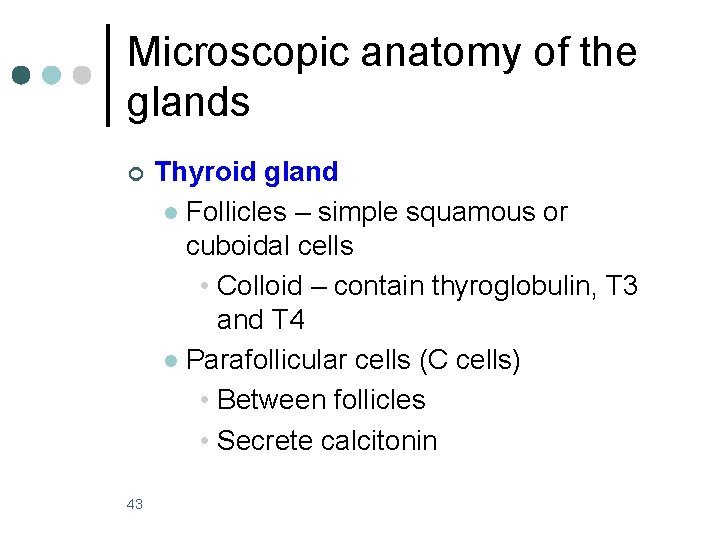 Microscopic anatomy of the glands

Thyroid gland

Follicles – simple squamous or cuboidal cells

Colloid – contain thyroglobulin, T3 and T4

Parafollicular cells (C cells)

Between follicles

Secrete calcitonin

43